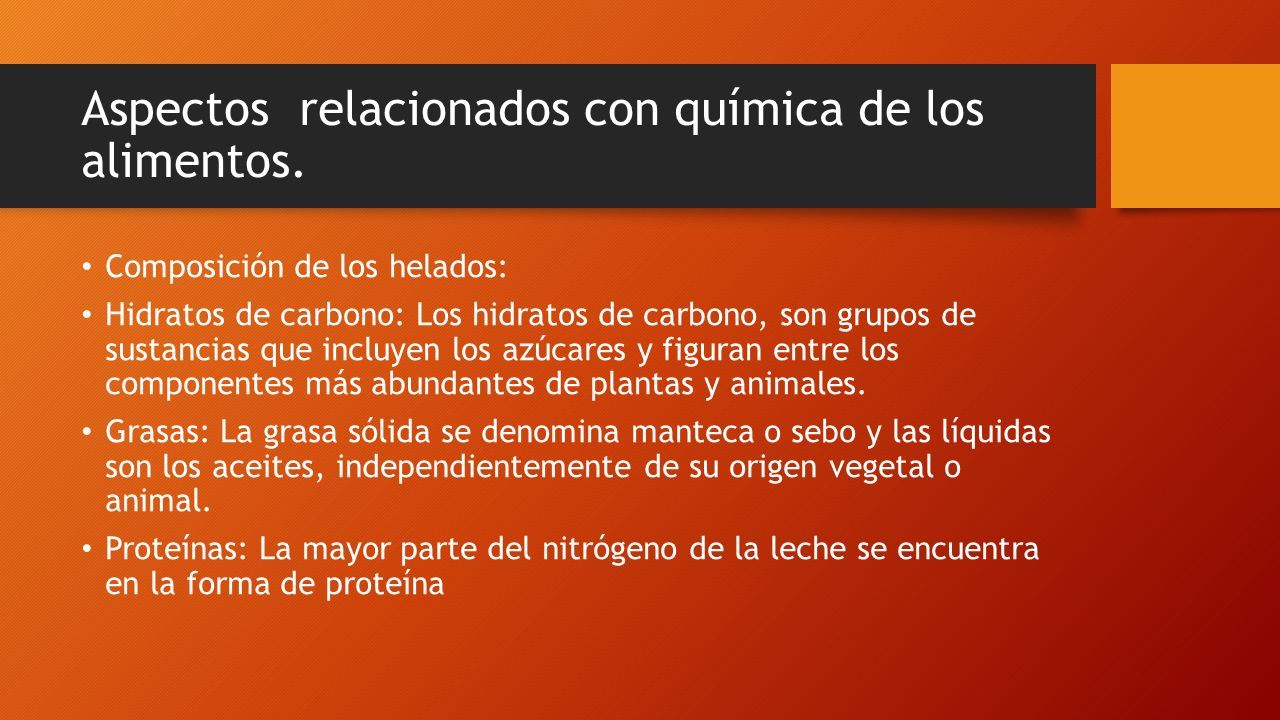 Aspectos  relacionados con química de los alimentos.

• Composición de los helados:

• Hidratos de carbono: Los hidratos de carbono, son grupos de sustancias que incluyen los azúcares y figuran entre los componentes más abundantes de plantas y animales.

• Grasas: La grasa sólida se denomina manteca o sebo y las líquidas son los aceites, independientemente de su origen vegetal o animal.

• Proteínas: La mayor parte del nitrógeno de la leche se encuentra en la forma de proteína